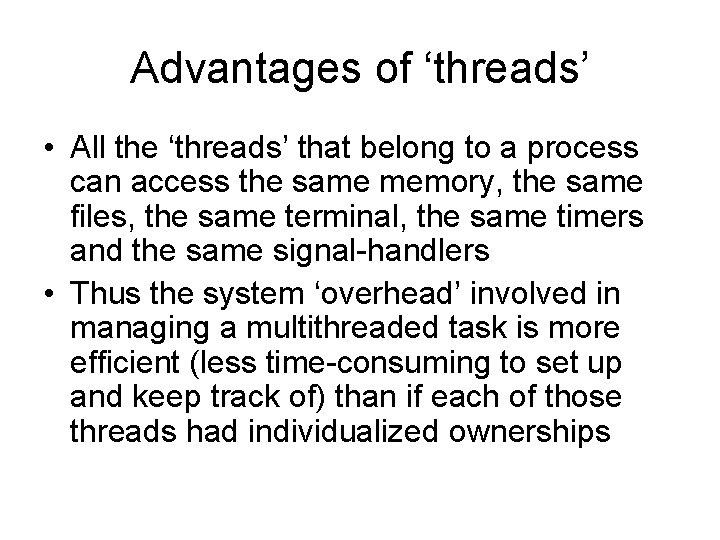 Advantages of ‘threads’

• All the ‘threads’ that belong to a process can access the same memory, the same files, the same terminal, the same timers and the same signal-handlers

• Thus the system ‘overhead’ involved in managing a multithreaded task is more efficient (less time-consuming to set up and keep track of) than if each of those threads had individualized ownerships